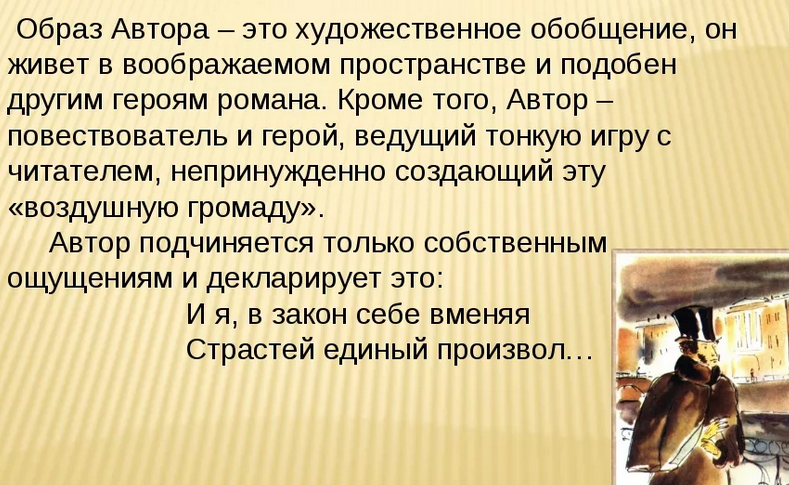 Образ Автора – это художественное обобщение, он живет в воображаемом пространстве и подобен другим героям романа. Кроме того, Автор – повествователь и герой, ведущий тонкую игру с читателем, непринужденно создающий эту «воздушную громаду».

Автор подчиняется только собственным ощущениям и декларирует это:

И я, в закон себе вменяя
Страстей единый произвол…